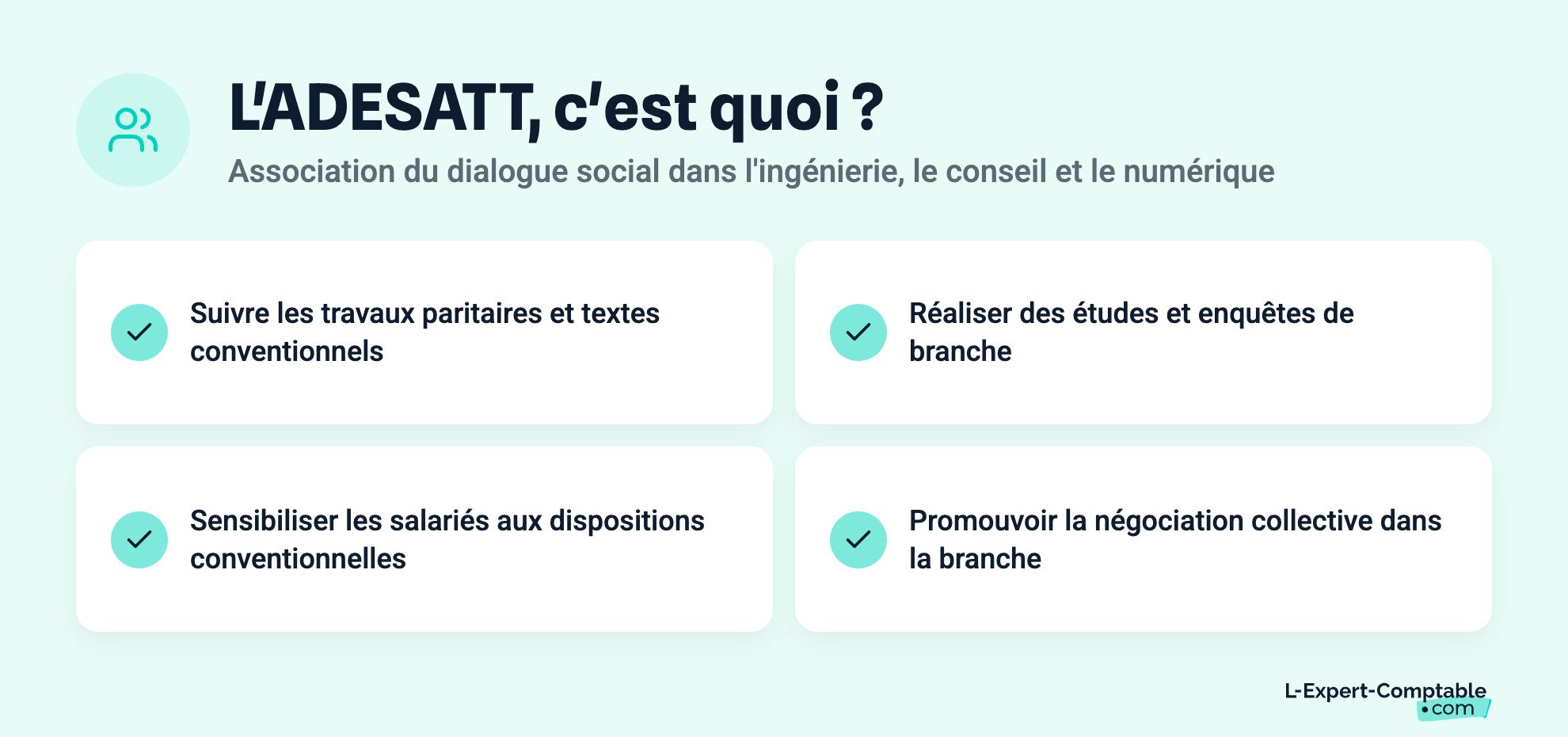 L'ADESATT, c'est quoi ?

Association du dialogue social dans l'ingénierie, le conseil et le numérique

Suivre les travaux paritaires et textes conventionnels

Réaliser des études et enquêtes de branche

Sensibiliser les salariés aux dispositions conventionnelles

Promouvoir la négociation collective dans la branche

L-Expert-Comptable .com